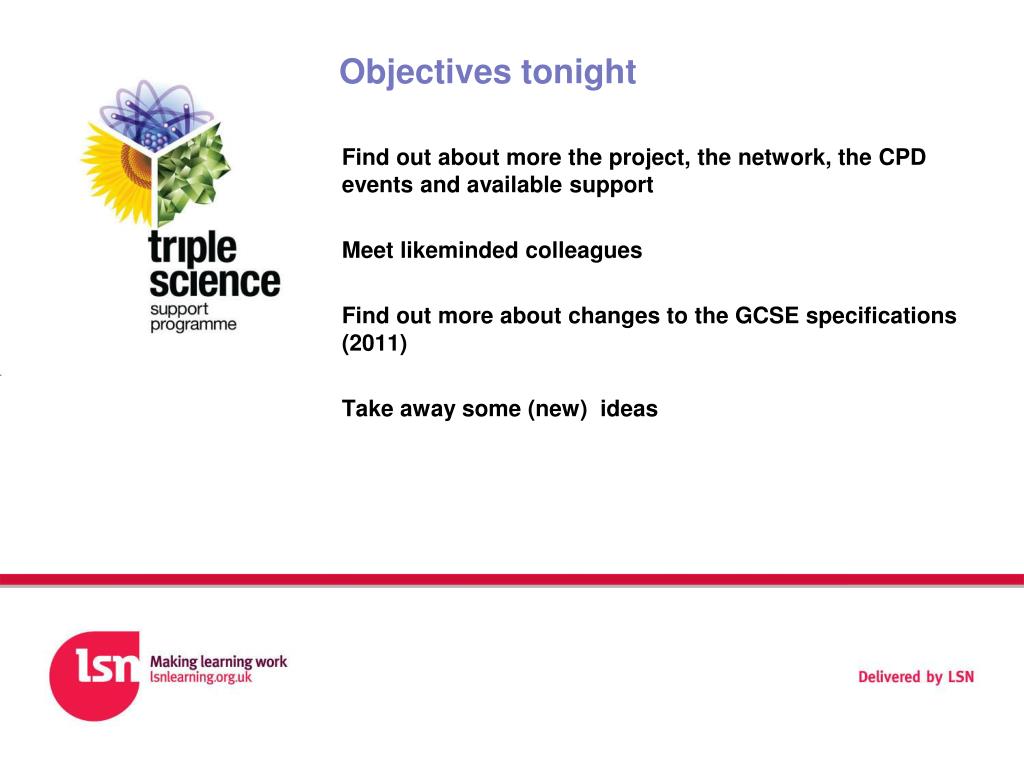 Objectives tonight

triple science support programme

Find out about more the project, the network, the CPD events and available support

Meet likeminded colleagues

Find out more about changes to the GCSE specifications (2011)

Take away some (new) ideas

lsn Making learning work lsnlearning.org.uk

Delivered by LSN